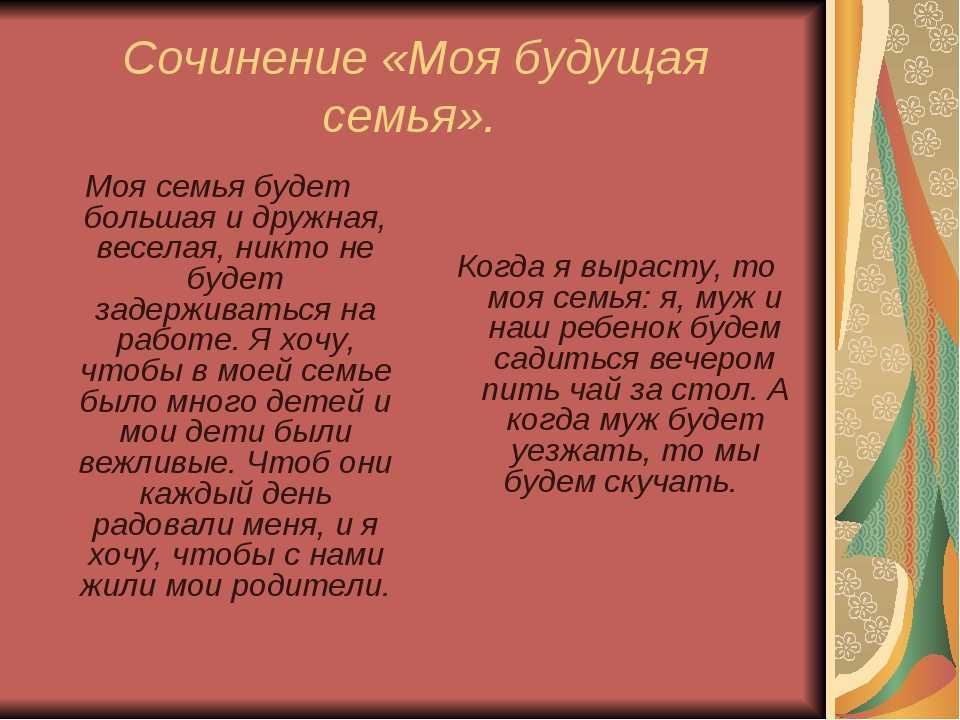 Сочинение «Моя будущая семья».

Моя семья будет большая и дружная, веселая, никто не будет задерживаться на работе. Я хочу, чтобы в моей семье было много детей и мои дети были вежливые. Чтоб они каждый день радовали меня, и я хочу, чтобы с нами жили мои родители.

Когда я вырасту, то моя семья: я, муж и наш ребенок будем садиться вечером пить чай за стол. А когда муж будет уезжать, то мы будем скучать.